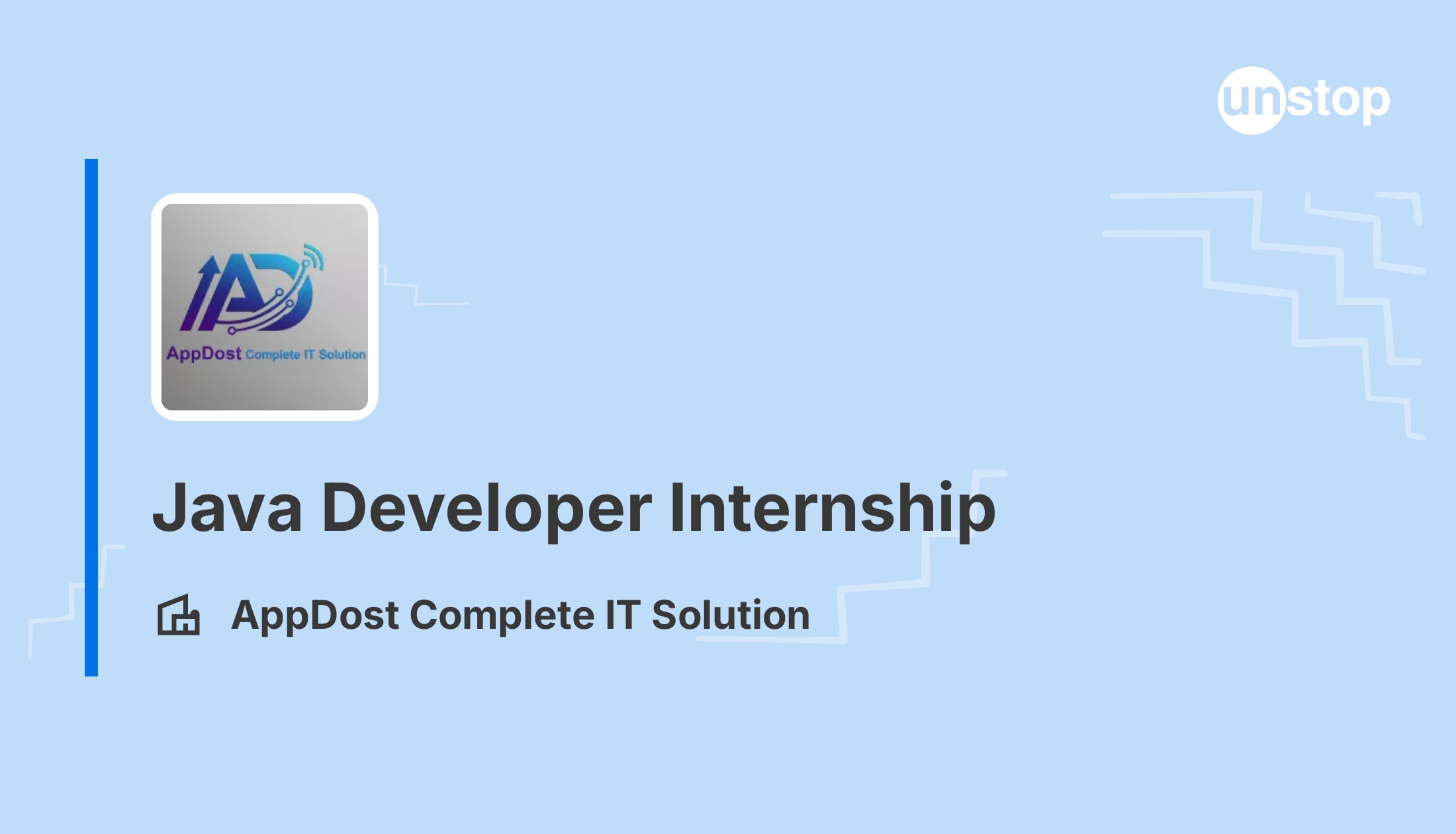 unstop

AD

AppDost Complete IT Solution

Java Developer Internship

AppDost Complete IT Solution